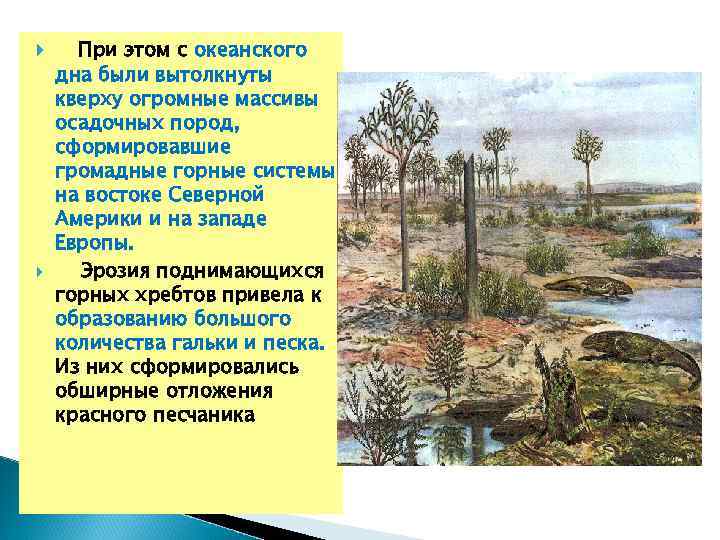 При этом с океанского дна были вытолкнуты кверху огромные массивы осадочных пород, сформировавшие громадные горные системы на востоке Северной Америки и на западе Европы.

Эрозия поднимающихся горных хребтов привела к образованию большого количества гальки и песка. Из них сформировались обширные отложения красного песчаника